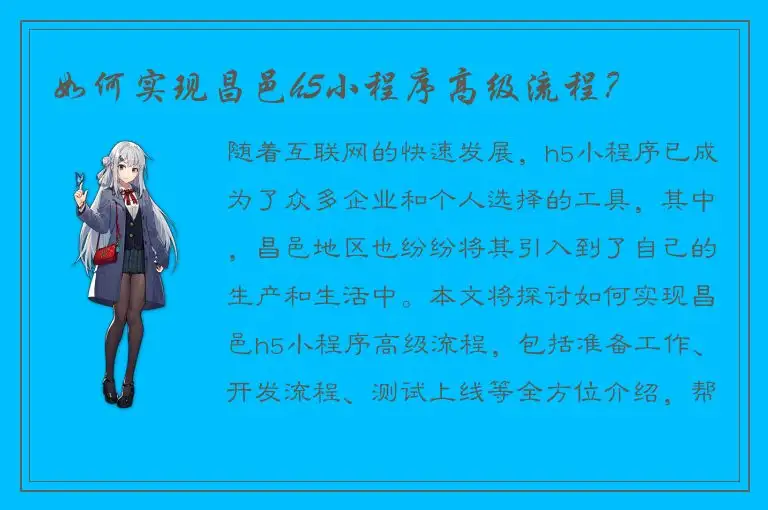 如何实现昌邑h5小程序高级流程？

随着互联网的快速发展，h5小程序已成为了众多企业和个人选择的工具，其中，昌邑地区也纷纷将其引入到了自己的生产和生活中。本文将探讨如何实现昌邑h5小程序高级流程，包括准备工作、开发流程、测试上线等全方位介绍，帮